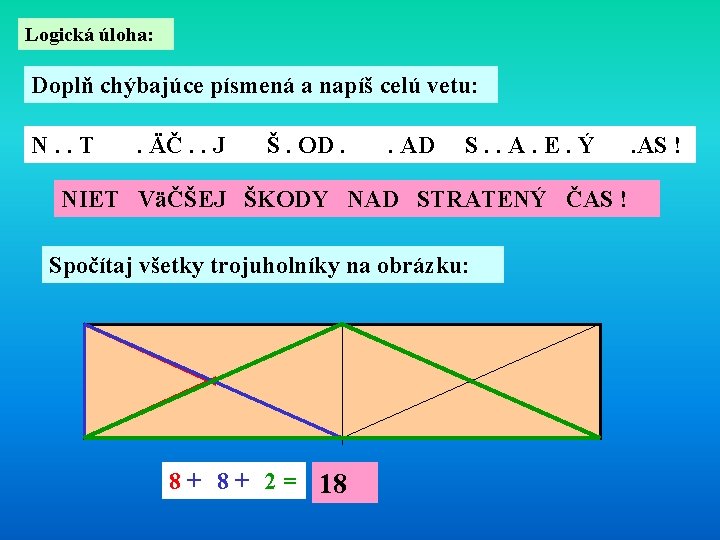 Logická úloha:

Doplň chýbajúce písmená a napíš celú vetu:

N . . T . ÄČ . . J Š . OD . . AD S . . A . E . Ý .AS !

NIET VäČŠEJ ŠKODY NAD STRATENÝ ČAS !

Spočítaj všetky trojuholníky na obrázku:

8 + 8 + 2 = 18